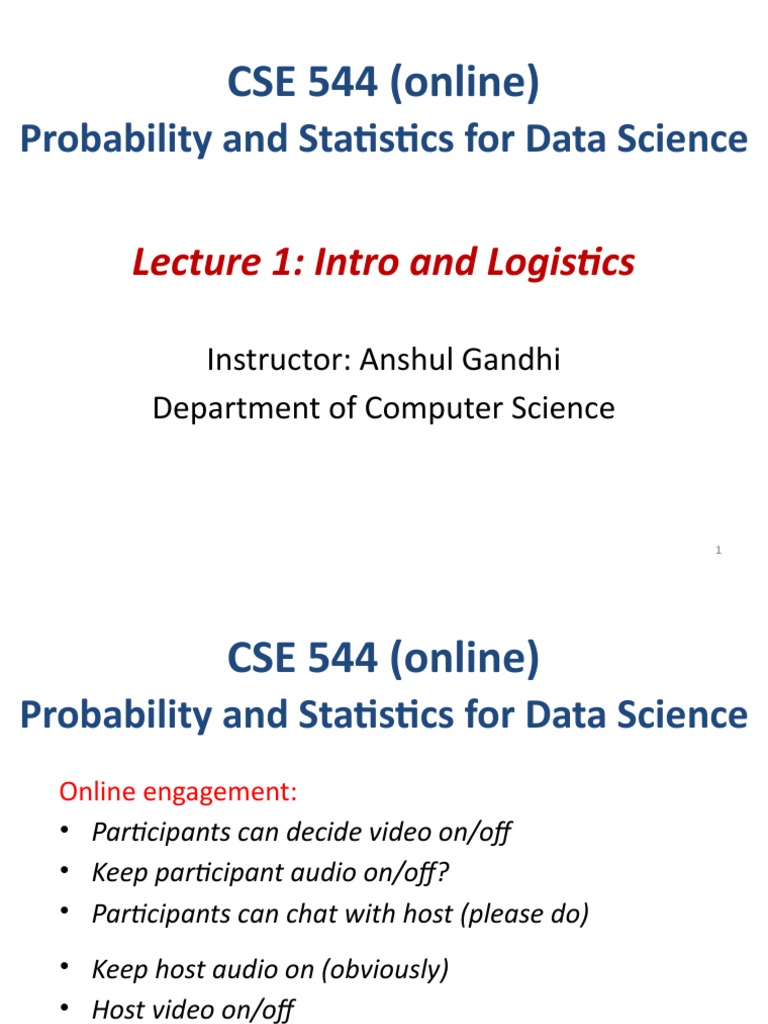 CSE 544 (online)
Probability and Statistics for Data Science

Lecture 1: Intro and Logistics

Instructor: Anshul Gandhi
Department of Computer Science

1

CSE 544 (online)
Probability and Statistics for Data Science

Online engagement:
• Participants can decide video on/off
• Keep participant audio on/off?
• Participants can chat with host (please do)

• Keep host audio on (obviously)
• Host video on/off